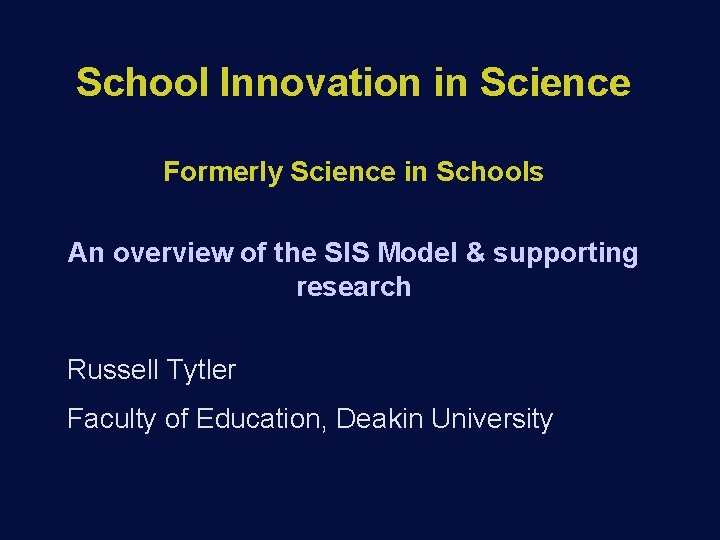 School Innovation in Science

Formerly Science in Schools

An overview of the SIS Model & supporting research

Russell Tytler

Faculty of Education, Deakin University